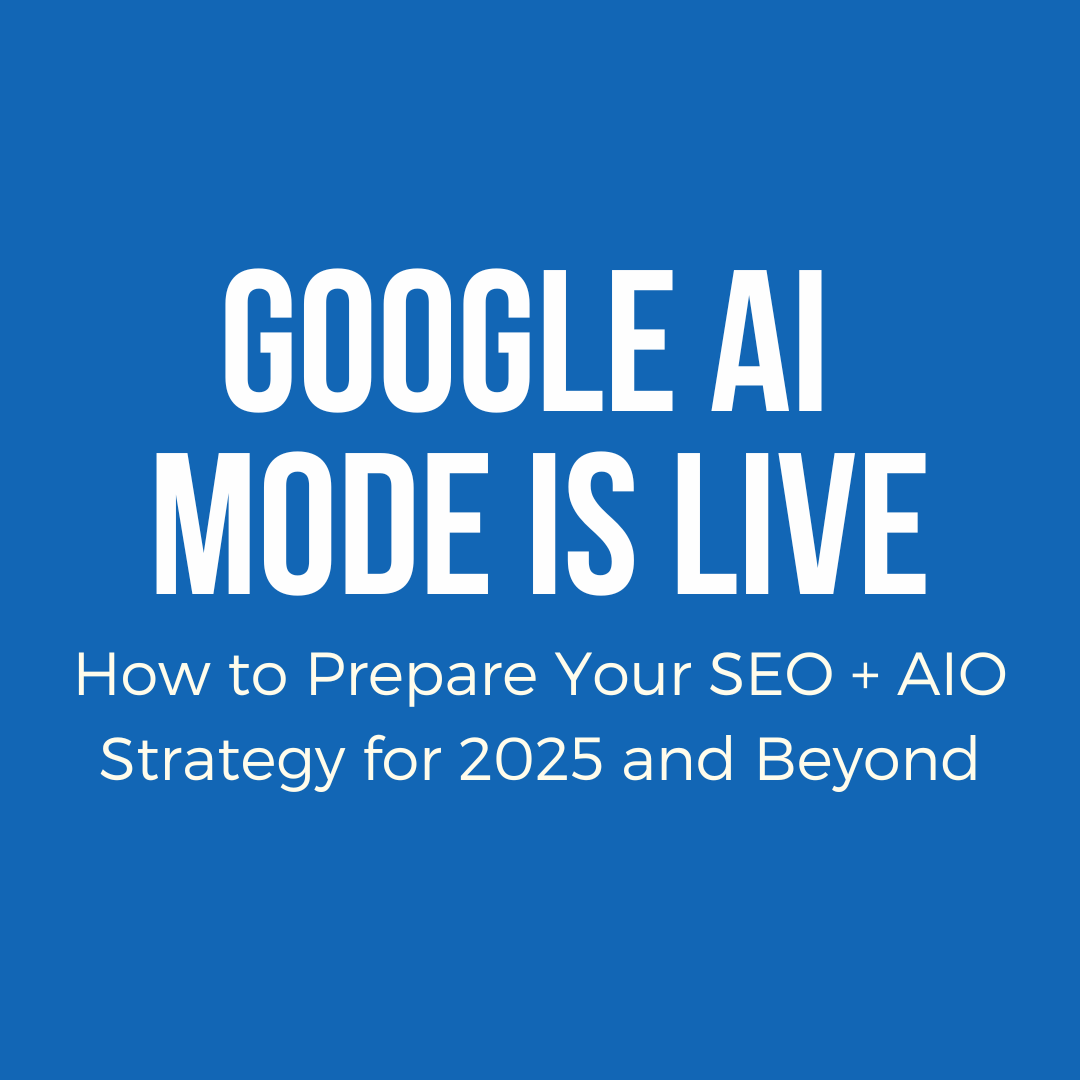 GOOGLE AI MODE IS LIVE

How to Prepare Your SEO + AIO Strategy for 2025 and Beyond